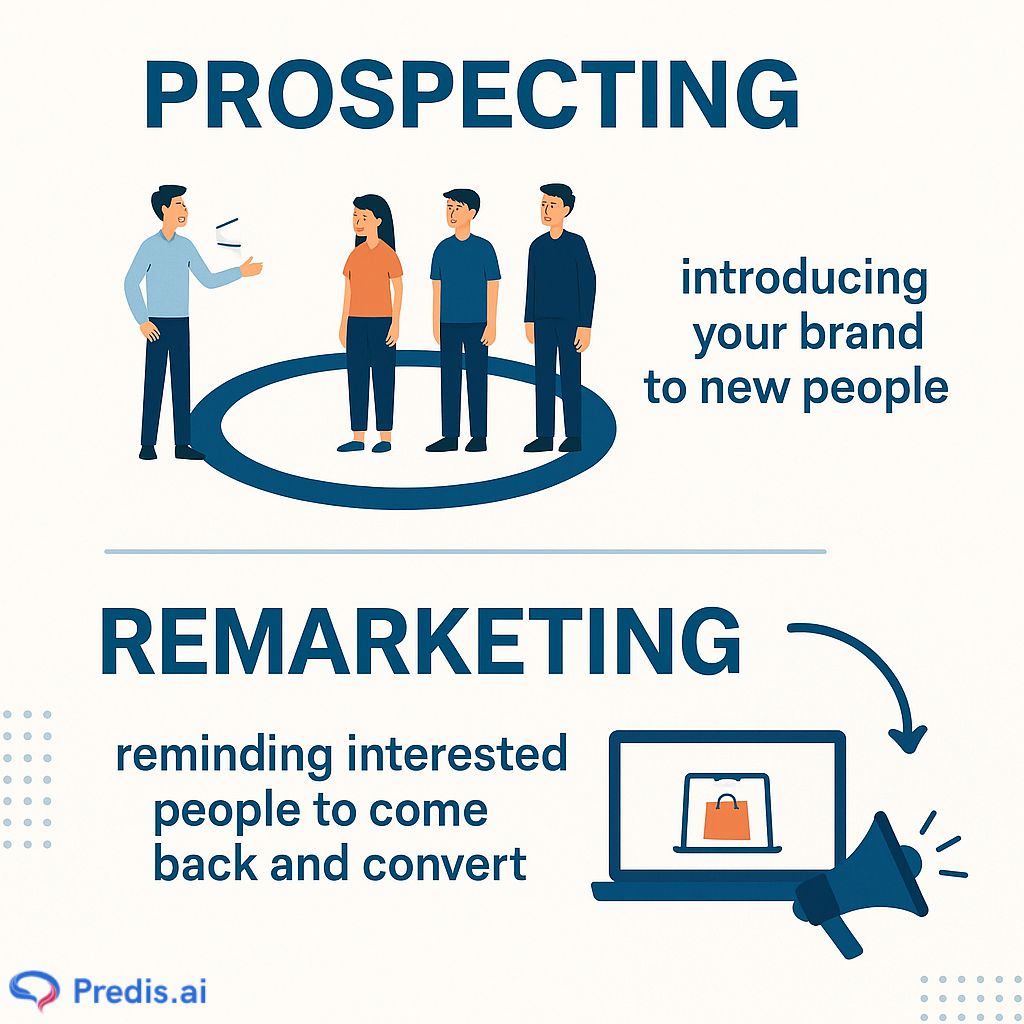 PROSPECTING

introducing your brand to new people

REMARKETING

reminding interested people to come back and convert

Predis.ai